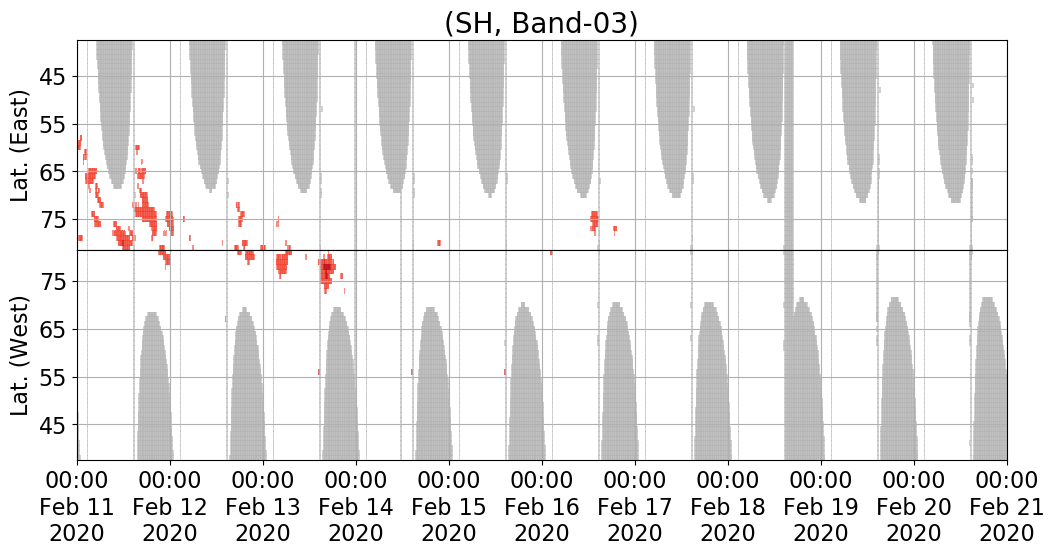 (SH, Band-03)

Lat. (East)
45
55
65
75

Lat. (West)
75
65
55
45

00:00 Feb 11 2020
00:00 Feb 12 2020
00:00 Feb 13 2020
00:00 Feb 14 2020
00:00 Feb 15 2020
00:00 Feb 16 2020
00:00 Feb 17 2020
00:00 Feb 18 2020
00:00 Feb 19 2020
00:00 Feb 20 2020
00:00 Feb 21 2020